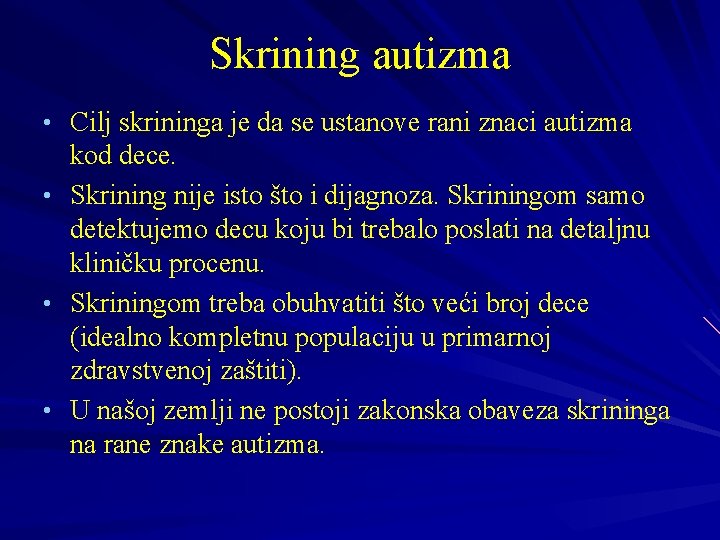 Skrining autizma

• Cilj skrininga je da se ustanove rani znaci autizma kod dece.

• Skrining nije isto što i dijagnoza. Skriningom samo detektujemo decu koju bi trebalo poslati na detaljnu kliničku procenu.

• Skriningom treba obuhvatiti što veći broj dece (idealno kompletnu populaciju u primarnoj zdravstvenoj zaštiti).

• U našoj zemlji ne postoji zakonska obaveza skrininga na rane znake autizma.